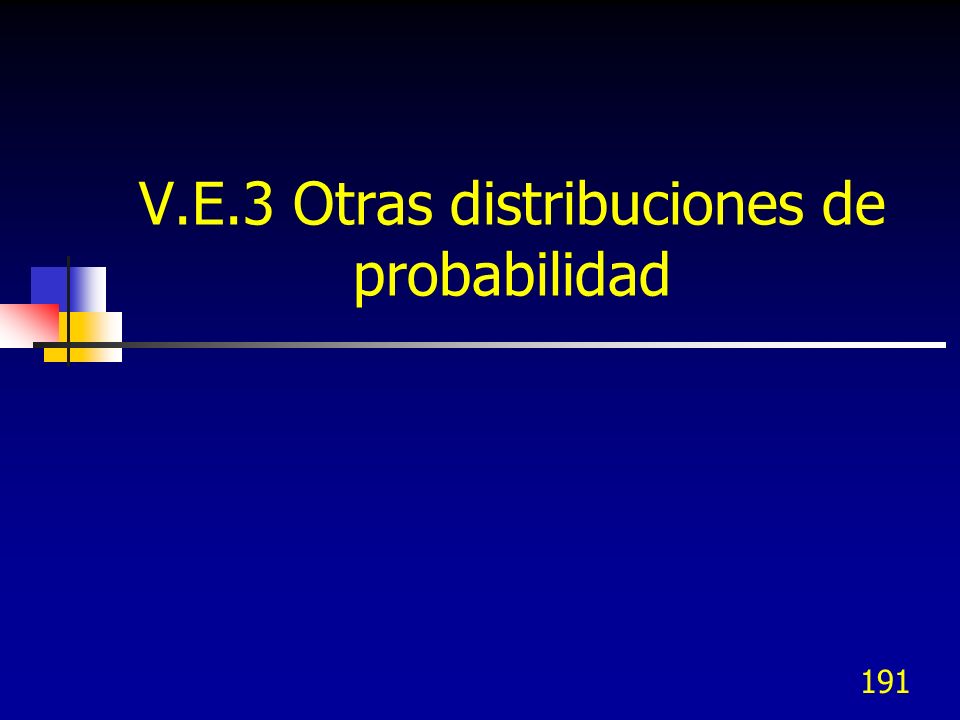 V.E.3 Otras distribuciones de probabilidad

191